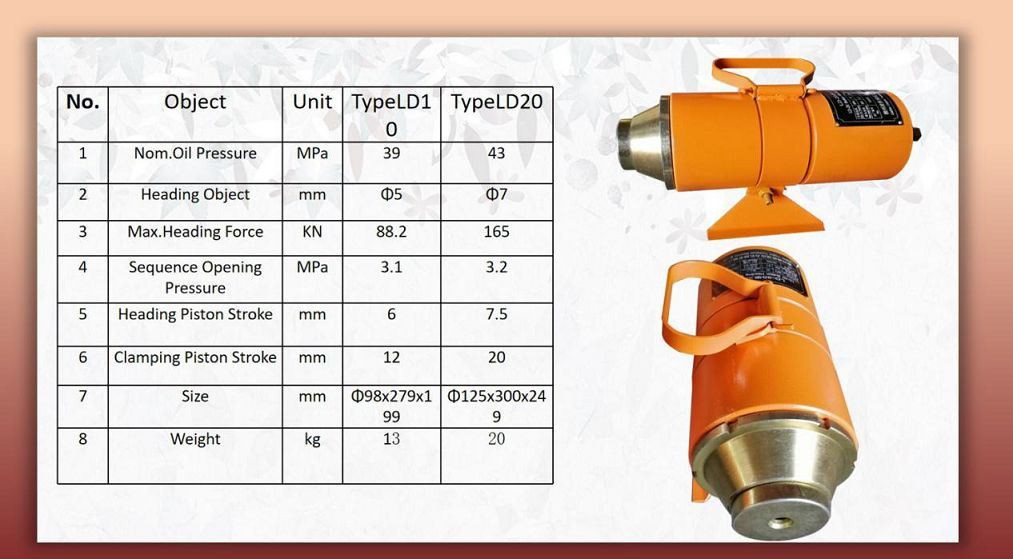 | No. | Object | Unit | TypeLD10 | TypeLD20 |
|---|---|---|---|---|
| 1 | Nom.Oil Pressure | MPa | 39 | 43 |
| 2 | Heading Object | mm | Φ5 | Φ7 |
| 3 | Max.Heading Force | KN | 88.2 | 165 |
| 4 | Sequence Opening Pressure | MPa | 3.1 | 3.2 |
| 5 | Heading Piston Stroke | mm | 6 | 7.5 |
| 6 | Clamping Piston Stroke | mm | 12 | 20 |
| 7 | Size | mm | Φ98x279x199 | Φ125x300x249 |
| 8 | Weight | kg | 13 | 20 |